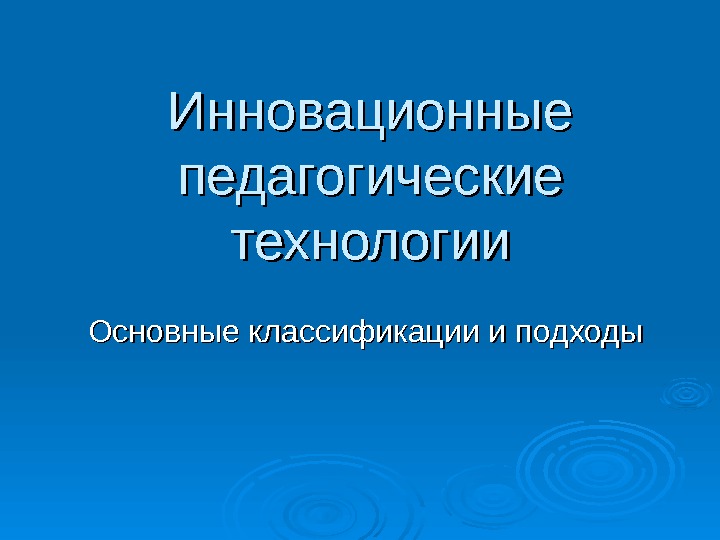 Инновационные педагогические технологии

Основные классификации и подходы